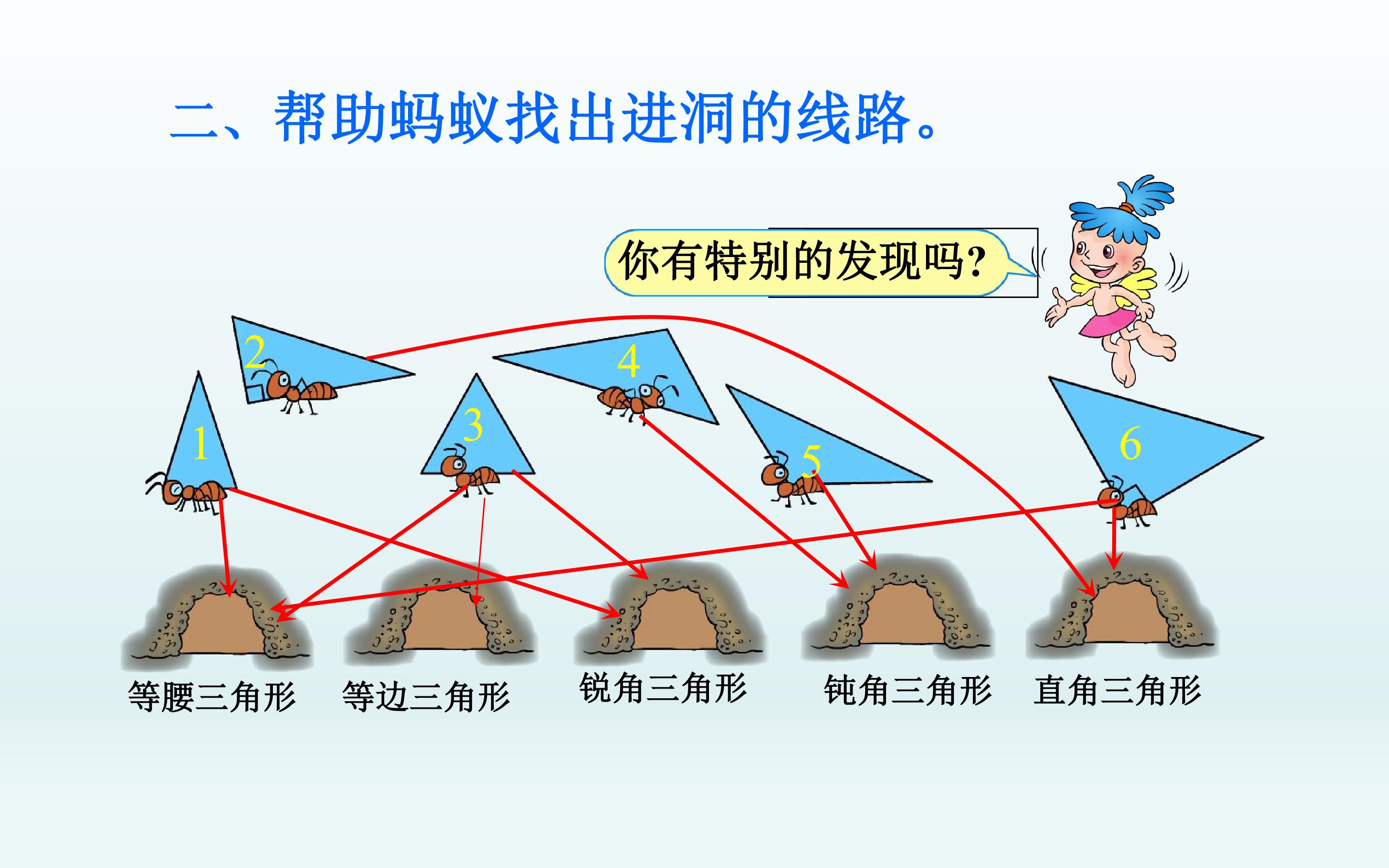 二、帮助蚂蚁找出进洞的线路。

你有特别的发现吗?

2

4

1

3

5

6

等腰三角形 等边三角形 锐角三角形 钝角三角形 直角三角形